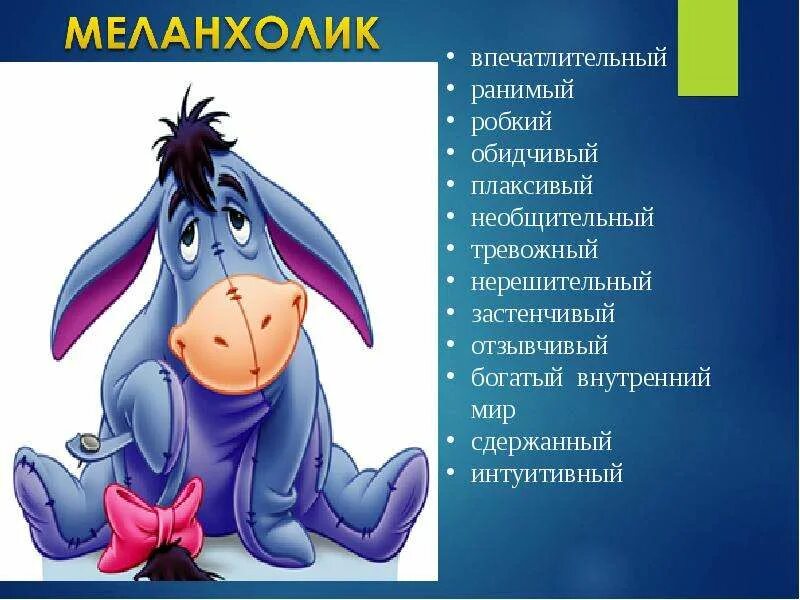 МЕЛАНХОЛИК

• впечатлительный
• ранимый
• робкий
• обидчивый
• плаксивый
• необщительный
• тревожный
• нерешительный
• застенчивый
• отзывчивый
• богатый внутренний мир
• сдержанный
• интуитивный